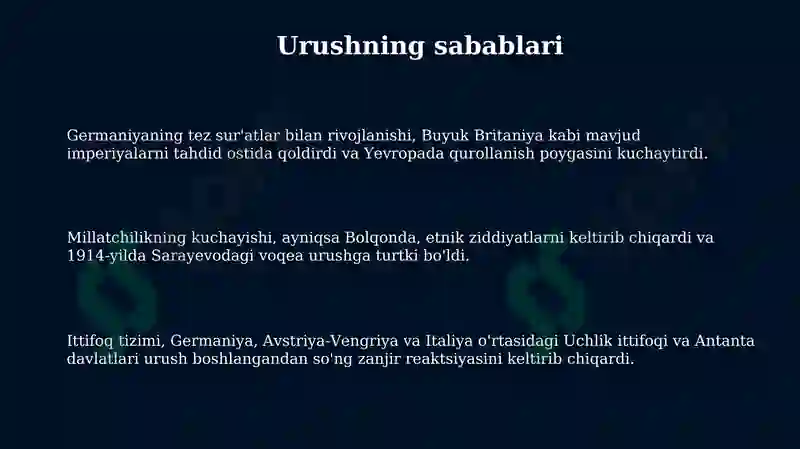 Urushning sabablari

Germaniyaning tez sur'atlar bilan rivojlanishi, Buyuk Britaniya kabi mavjud imperiyalarni tahdid ostida qoldirdi va Yevropada qurollanish poygasini kuchaytirdi.

Millatchilikning kuchayishi, ayniqsa Bolqonda, etnik ziddiyatlarni keltirib chiqardi va 1914-yilda Sarayevodagi voqea urushga turtki bo'ldi.

Ittifoq tizimi, Germaniya, Avstriya-Vengriya va Italiya o'rtasidagi Uchlik ittifoqi va Antanta davlatlari urush boshlangandan so'ng zanjir reaktsiyasini keltirib chiqardi.